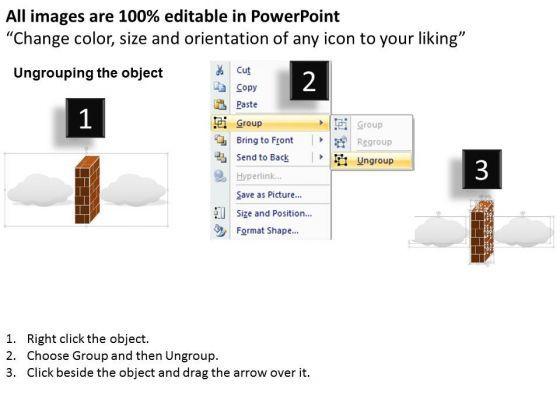 All images are 100% editable in PowerPoint
“Change color, size and orientation of any icon to your liking”

Ungrouping the object

1

2

Cut
Copy
Paste
Group
Bring to Front
Send to Back
Hyperlink...
Save as Picture...
Size and Position...
Format Shape...

Group
Regroup
Ungroup

3

1. Right click the object.
2. Choose Group and then Ungroup.
3. Click beside the object and drag the arrow over it.